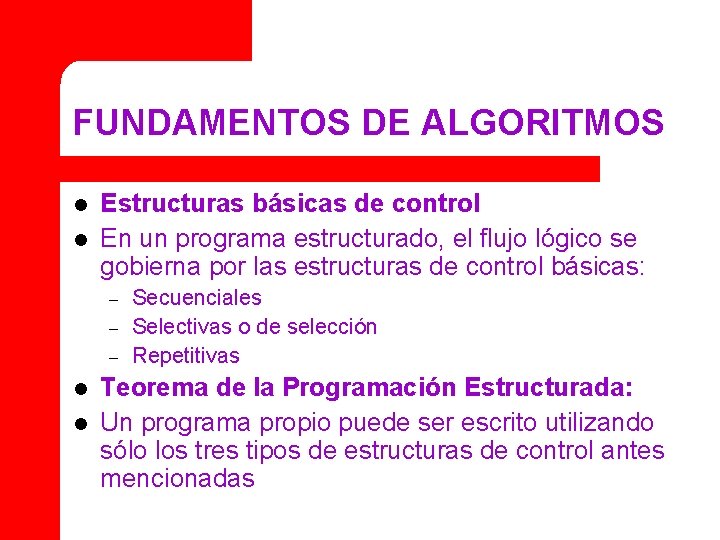 FUNDAMENTOS DE ALGORITMOS

- Estructuras básicas de control
- En un programa estructurado, el flujo lógico se gobierna por las estructuras de control básicas:
  - Secuenciales
  - Selectivas o de selección
  - Repetitivas
- Teorema de la Programación Estructurada:
- Un programa propio puede ser escrito utilizando sólo los tres tipos de estructuras de control antes mencionadas